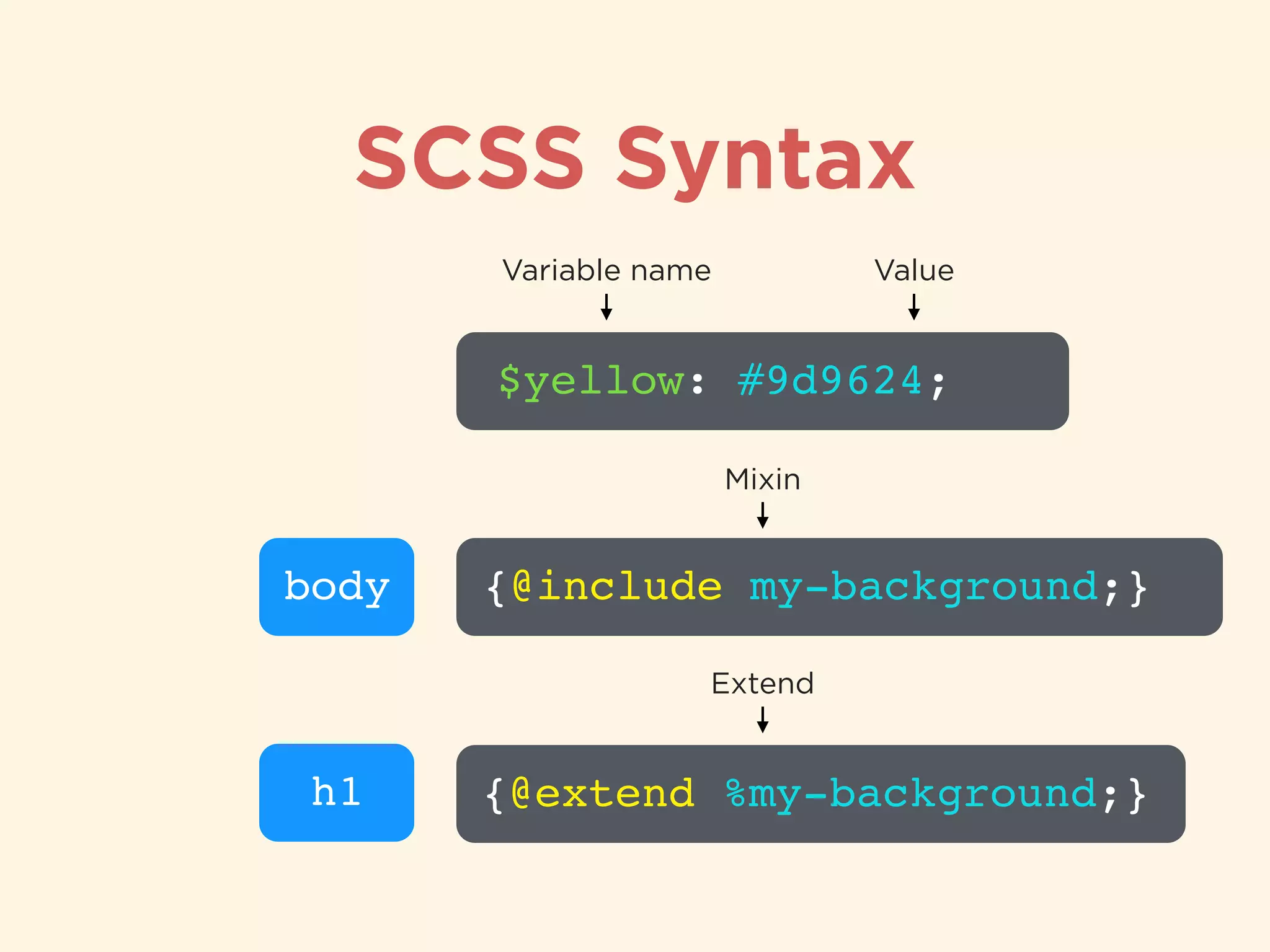 SCSS Syntax

Variable name

Value

$yellow: #9d9624;

Mixin

body

{@include my-background;}

Extend

h1

{@extend %my-background;}